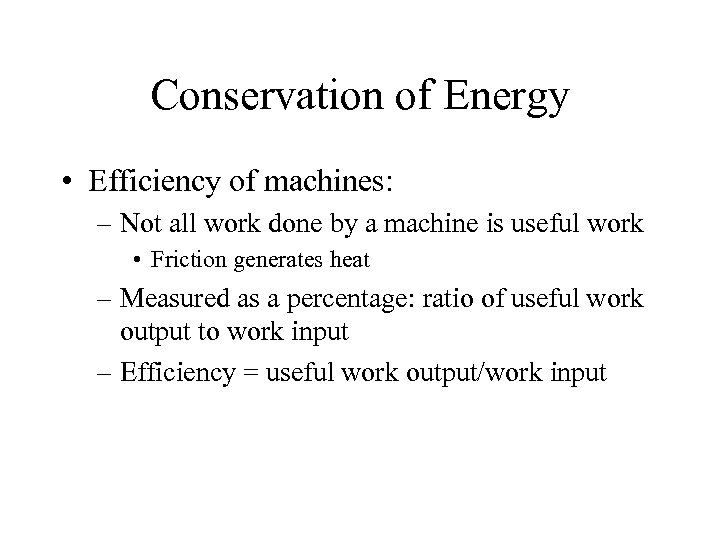 Conservation of Energy

• Efficiency of machines:
– Not all work done by a machine is useful work
• Friction generates heat
– Measured as a percentage: ratio of useful work output to work input
– Efficiency = useful work output/work input